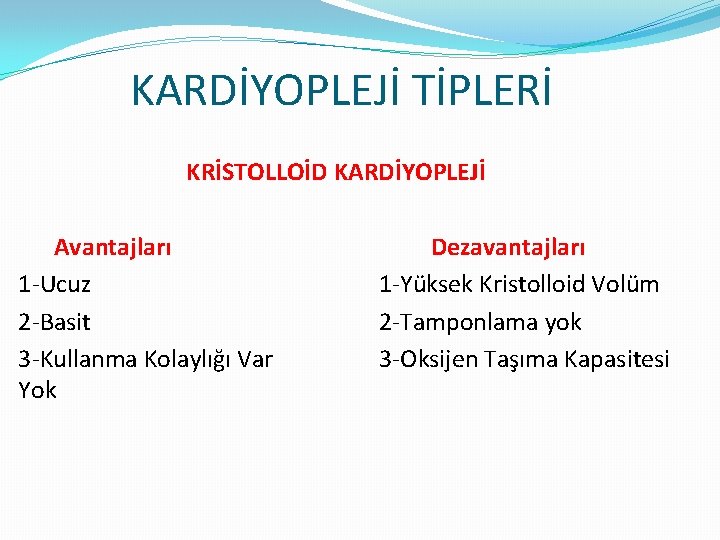 KARDİYOPLEJİ TİPLERİ

KRİSTOLLOİD KARDİYOPLEJİ

Avantajları
1-Ucuz
2-Basit
3-Kullanma Kolaylığı Var

Dezavantajları
1-Yüksek Kristolloid Volüm
2-Tamponlama yok
3-Oksijen Taşıma Kapasitesi
Yok